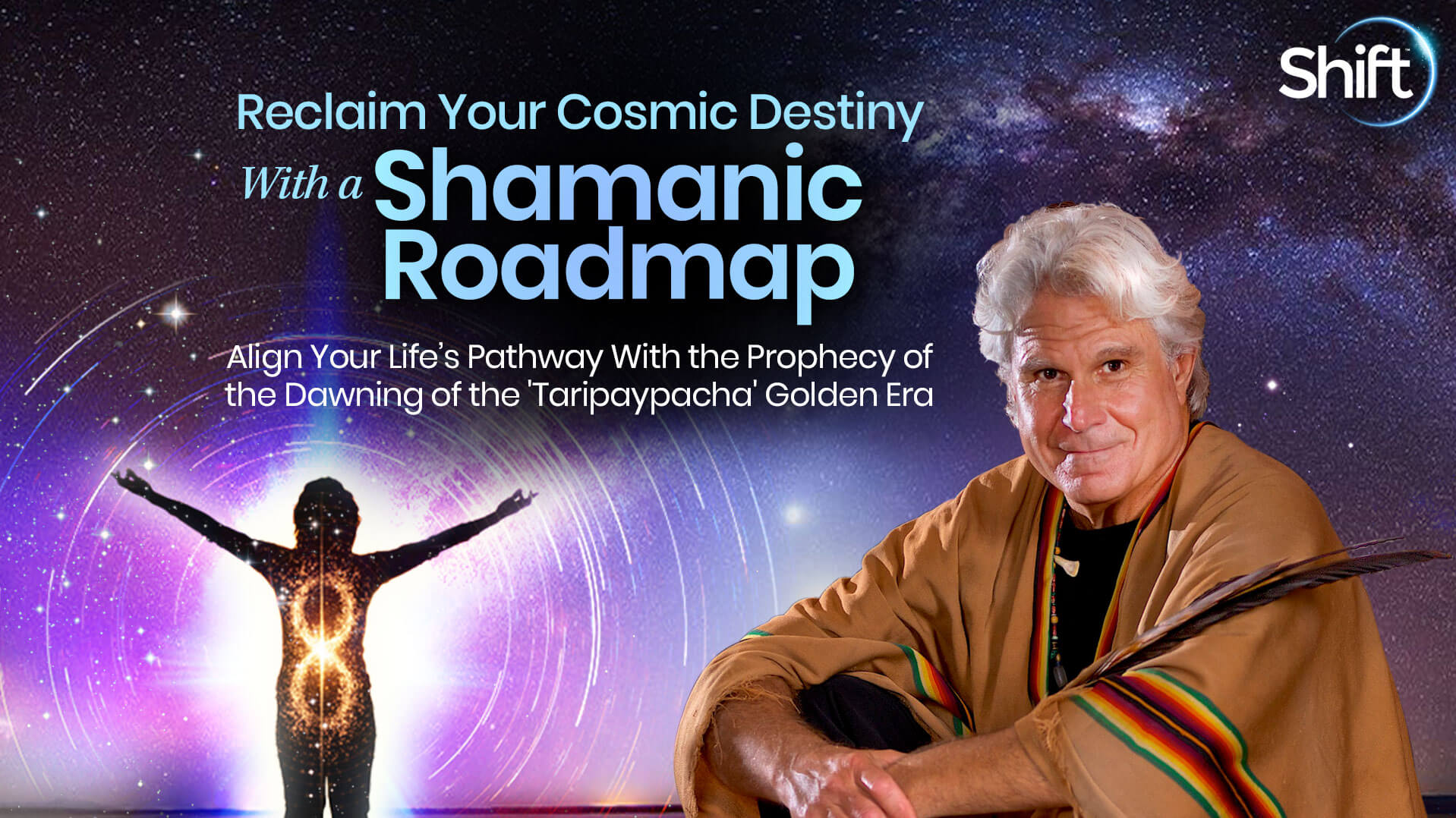 Shift

Reclaim Your Cosmic Destiny With a Shamanic Roadmap

Align Your Life's Pathway With the Prophecy of the Dawning of the 'Taripaypacha' Golden Era